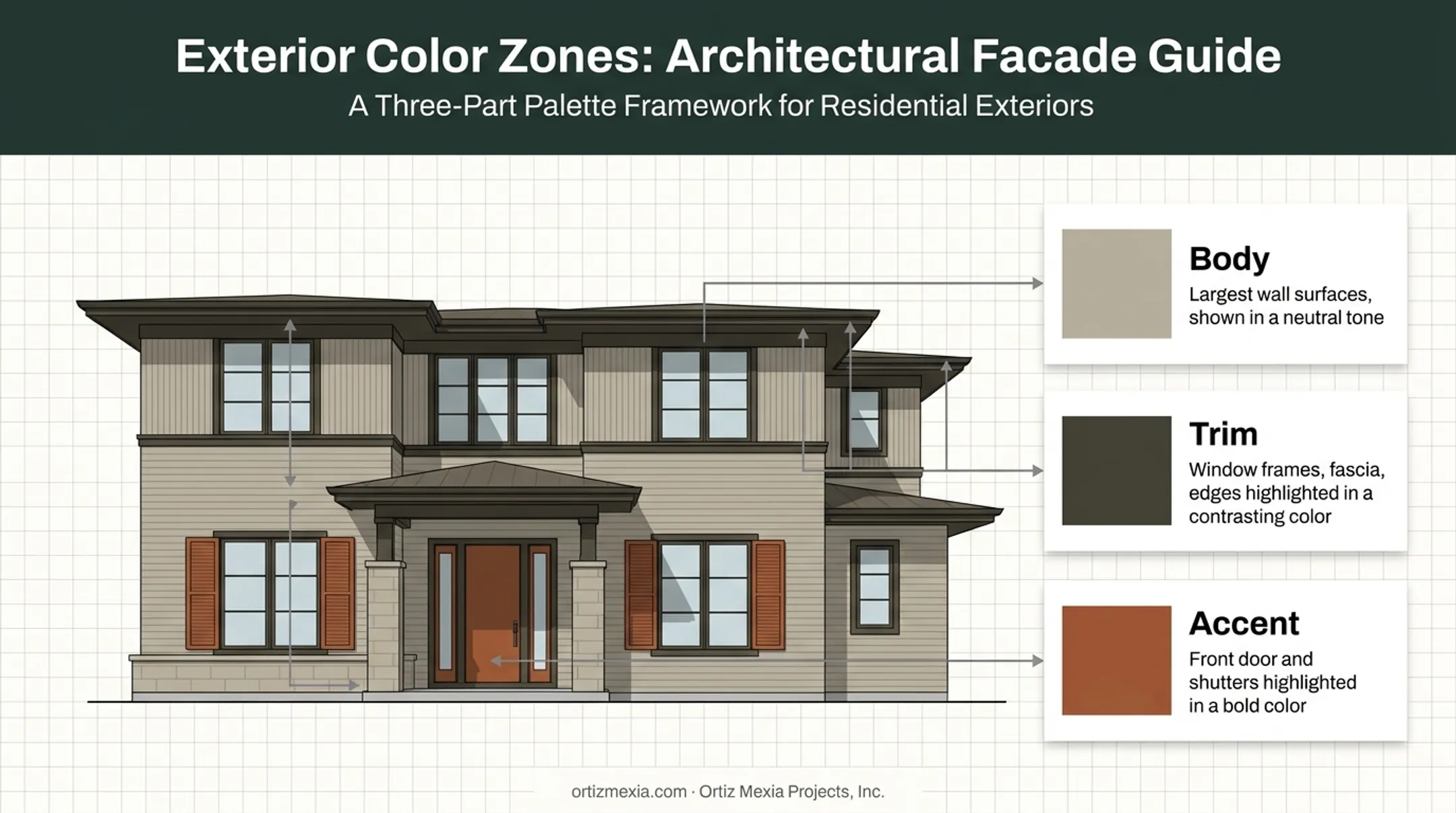 Exterior Color Zones: Architectural Facade Guide

A Three-Part Palette Framework for Residential Exteriors

Body

Largest wall surfaces, shown in a neutral tone

Trim

Window frames, fascia, edges highlighted in a contrasting color

Accent

Front door and shutters highlighted in a bold color

ortizmexia.com · Ortiz Mexia Projects, Inc.